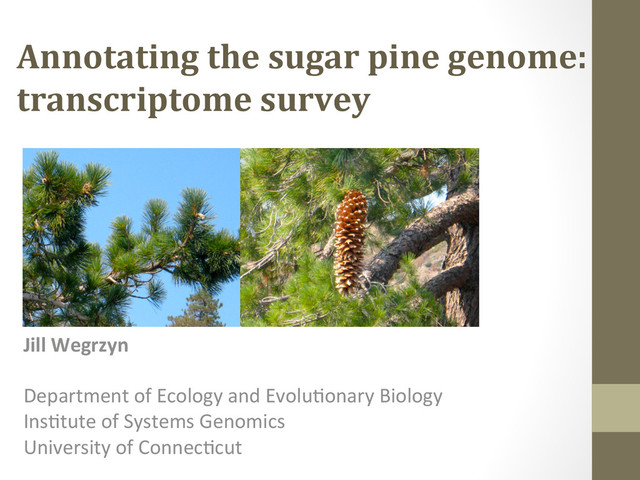 Annotating the sugar pine genome: transcriptome survey

Jill Wegrzyn

Department of Ecology and Evolutionary Biology
Institute of Systems Genomics
University of Connecticut